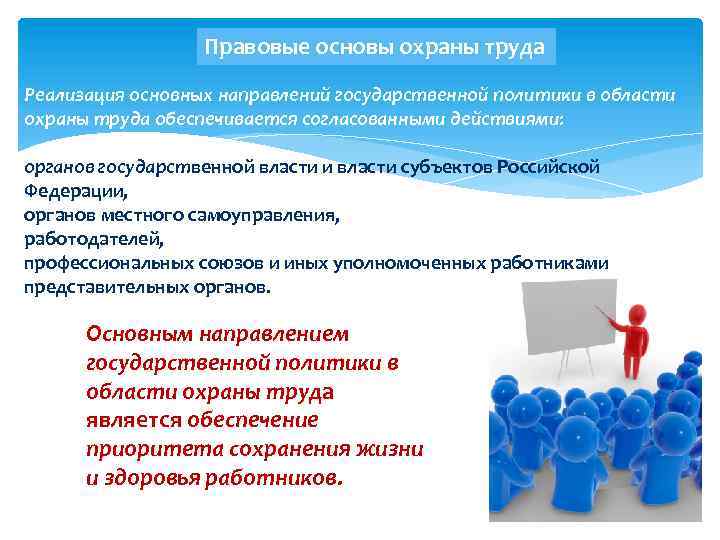 Правовые основы охраны труда

Реализация основных направлений государственной политики в области охраны труда обеспечивается согласованными действиями:

органов государственной власти и власти субъектов Российской Федерации,
органов местного самоуправления,
работодателей,
профессиональных союзов и иных уполномоченных работниками представительных органов.

Основным направлением государственной политики в области охраны труда является обеспечение приоритета сохранения жизни и здоровья работников.